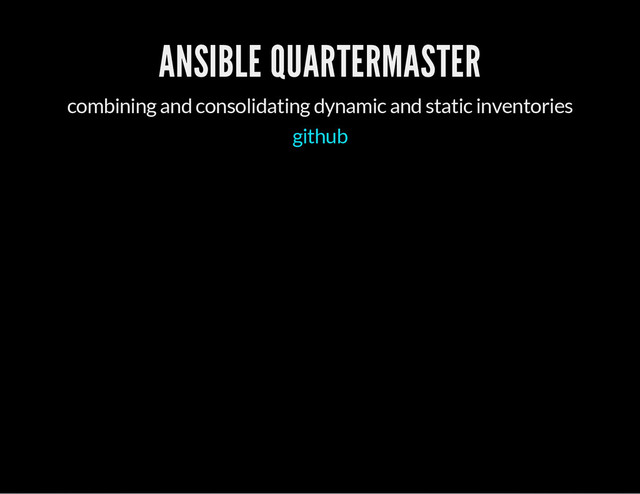 ANSIBLE QUARTERMASTER

combining and consolidating dynamic and static inventories

github